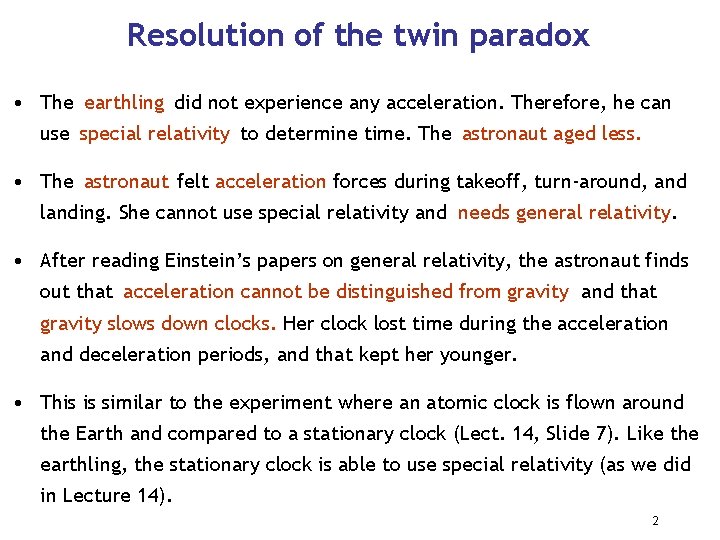 Resolution of the twin paradox

• The earthling did not experience any acceleration. Therefore, he can use special relativity to determine time. The astronaut aged less.

• The astronaut felt acceleration forces during takeoff, turn-around, and landing. She cannot use special relativity and needs general relativity.

• After reading Einstein's papers on general relativity, the astronaut finds out that acceleration cannot be distinguished from gravity and that gravity slows down clocks. Her clock lost time during the acceleration and deceleration periods, and that kept her younger.

• This is similar to the experiment where an atomic clock is flown around the Earth and compared to a stationary clock (Lect. 14, Slide 7). Like the earthling, the stationary clock is able to use special relativity (as we did in Lecture 14).

2